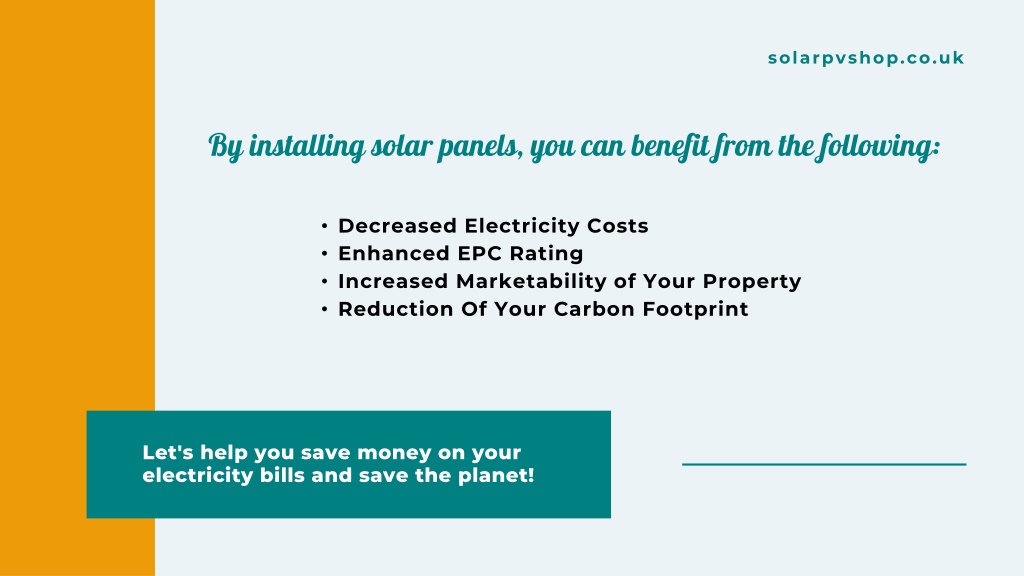 solarpvshop.co.uk

By installing solar panels, you can benefit from the following:

• Decreased Electricity Costs
• Enhanced EPC Rating
• Increased Marketability of Your Property
• Reduction Of Your Carbon Footprint

Let's help you save money on your electricity bills and save the planet!